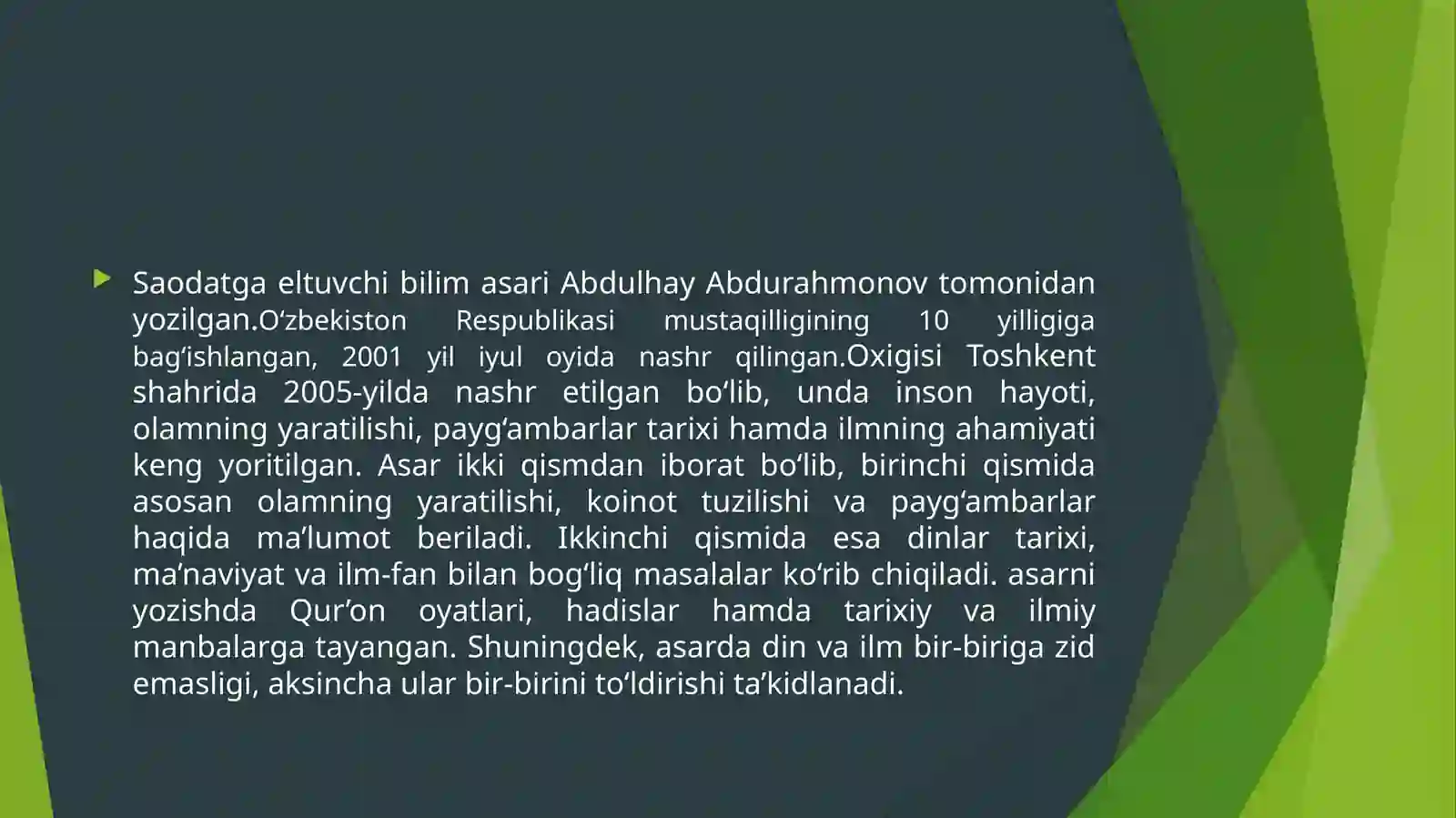 Saodatga eltuvchi bilim asari Abdulhay Abdurahmonov tomonidan yozilgan.O‘zbekiston Respublikasi mustaqilligining 10 yilligiga bag‘ishlangan, 2001 yil iyul oyida nashr qilingan.Oxigisi Toshkent shahrida 2005-yilda nashr etilgan bo‘lib, unda inson hayoti, olamning yaratilishi, payg‘ambarlar tarixi hamda ilmning ahamiyati keng yoritilgan. Asar ikki qismdan iborat bo‘lib, birinchi qismida asosan olamning yaratilishi, koinot tuzilishi va payg‘ambarlar haqida ma’lumot beriladi. Ikkinchi qismida esa dinlar tarixi, ma’naviyat va ilm-fan bilan bog‘liq masalalar ko‘rib chiqiladi. asarni yozishda Qur’on oyatlari, hadislar hamda tarixiy va ilmiy manbalarga tayangan. Shuningdek, asarda din va ilm bir-biriga zid emasligi, aksincha ular bir-birini to‘ldirishi ta’kidlanadi.